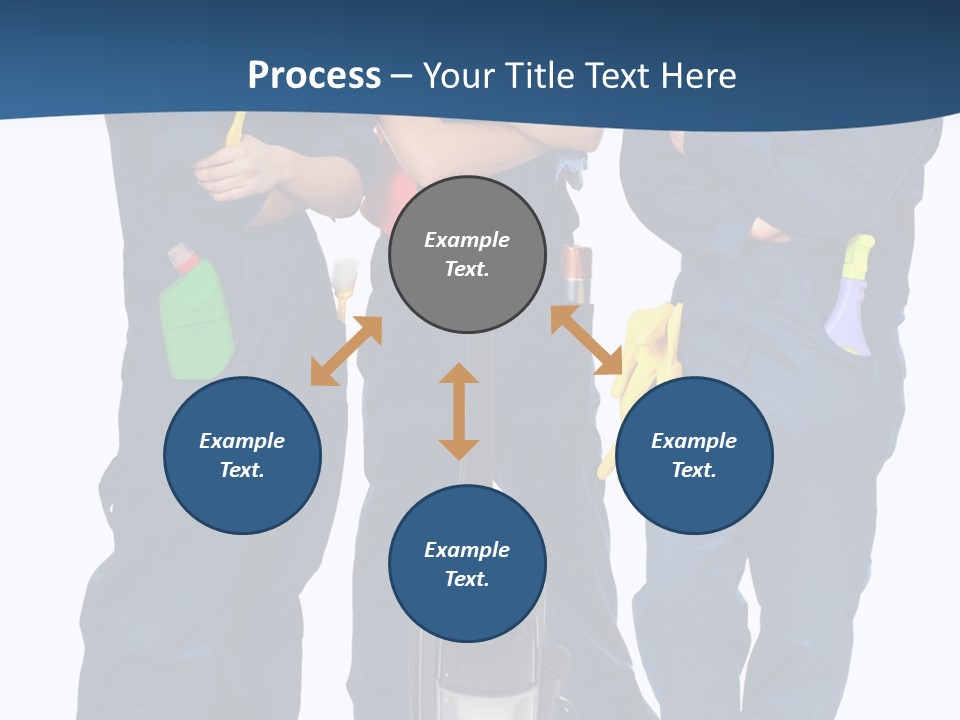 Process – Your Title Text Here

Example Text.

Example Text.

Example Text.

Example Text.